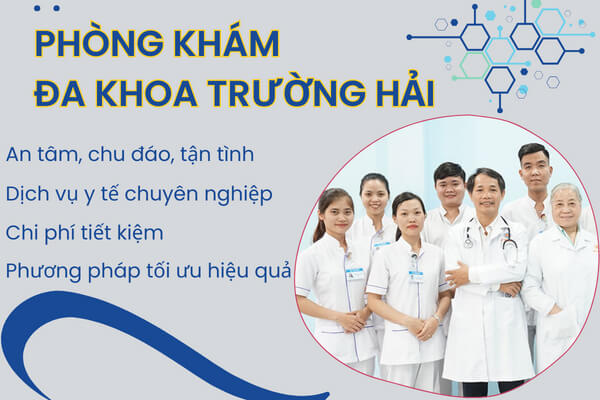 PHÒNG KHÁM
ĐA KHOA TRƯỜNG HẢI

An tâm, chu đáo, tận tình

Dịch vụ y tế chuyên nghiệp

Chi phí tiết kiệm

Phương pháp tối ưu hiệu quả